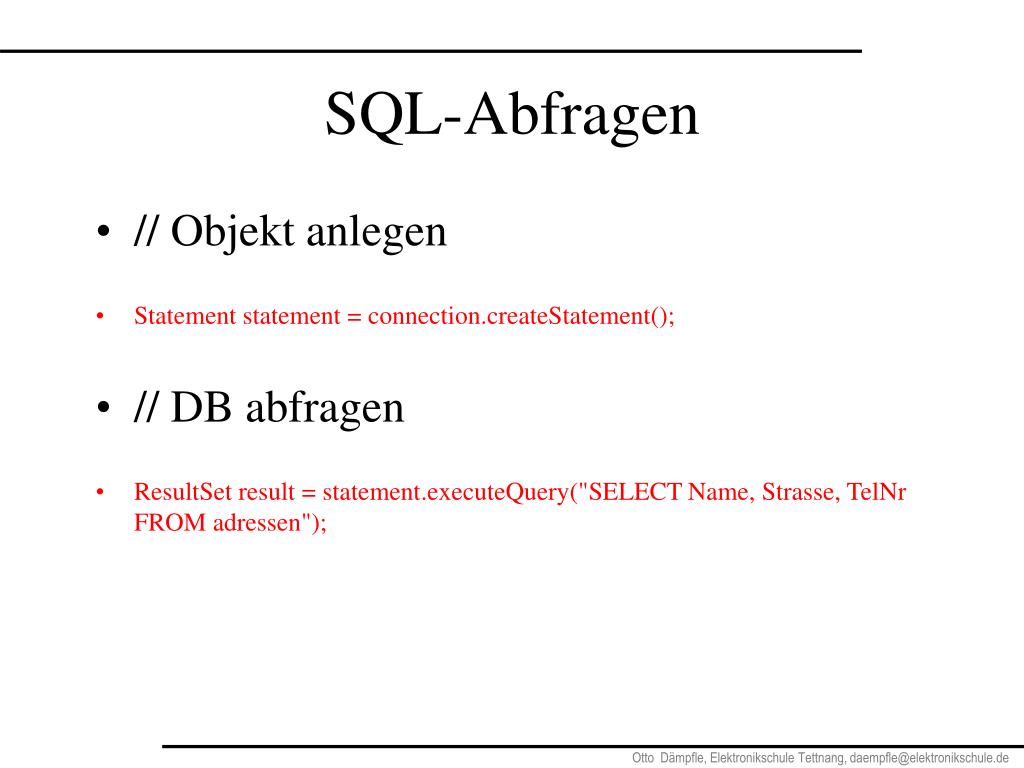 SQL-Abfragen

• // Objekt anlegen

• Statement statement = connection.createStatement();

• // DB abfragen

• ResultSet result = statement.executeQuery("SELECT Name, Strasse, TelNr FROM adressen");

Otto Dämpfle, Elektronikschule Tettnang, daempfle@elektronikschule.de